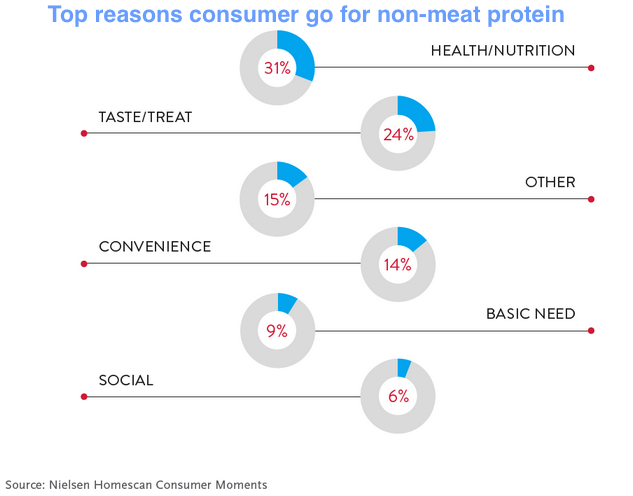 Top reasons consumer go for non-meat protein

31%
HEALTH/NUTRITION

TASTE/TREAT
24%

15%
OTHER

CONVENIENCE
14%

9%
BASIC NEED

SOCIAL
6%

Source: Nielsen Homescan Consumer Moments